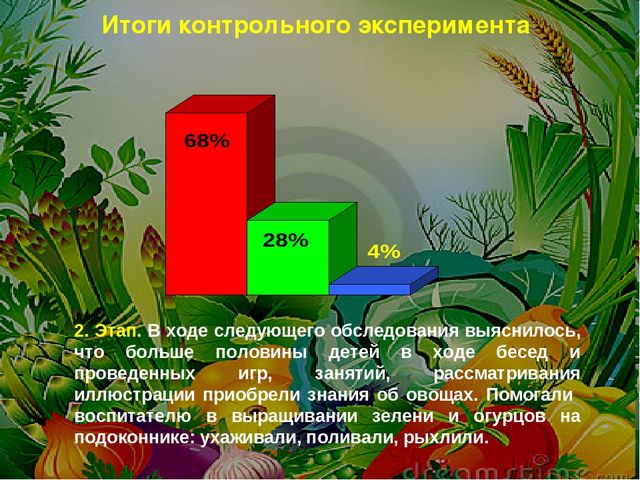 Итоги контрольного эксперимента

68%

28%

4%

2. Этап. В ходе следующего обследования выяснилось, что больше половины детей в ходе бесед и проведенных игр, занятий, рассматривания иллюстрации приобрели знания об овощах. Помогали воспитателю в выращивании зелени и огурцов на подоконнике: ухаживали, поливали, рыхлили.

dreamstime